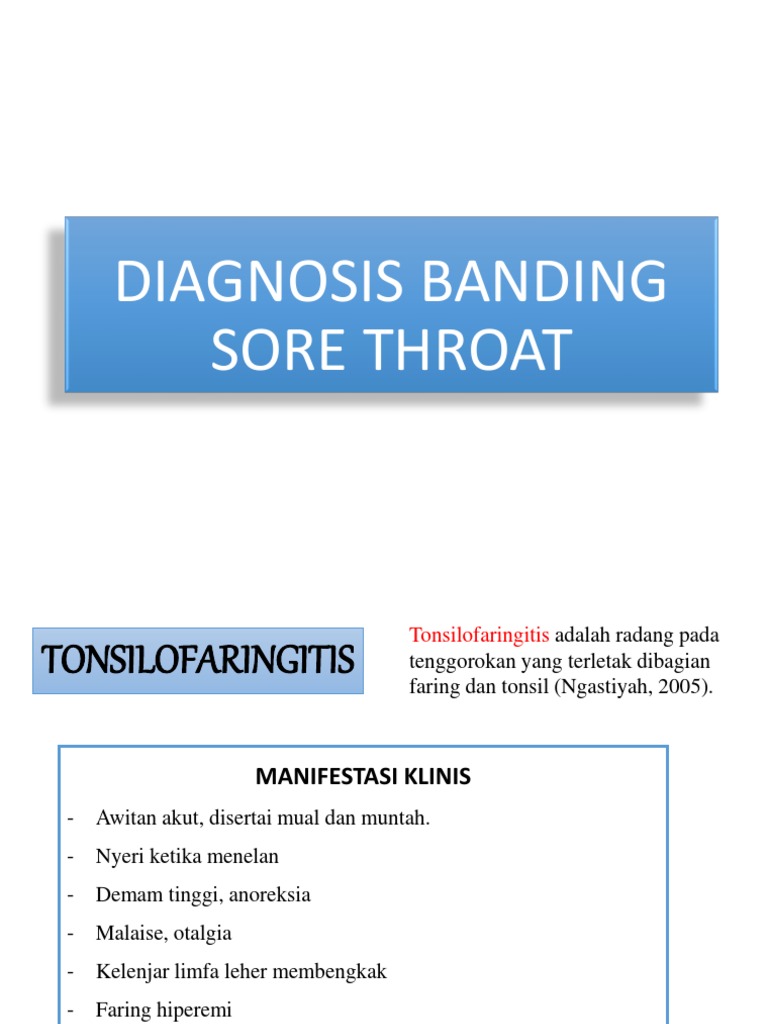 DIAGNOSIS BANDING SORE THROAT

TONSILOFARINGITIS

Tonsilofaringitis adalah radang pada tenggorokan yang terletak dibagian faring dan tonsil (Ngastiyah, 2005).

MANIFESTASI KLINIS

- Awitan akut, disertai mual dan muntah.
- Nyeri ketika menelan
- Demam tinggi, anoreksia
- Malaise, otalgia
- Kelenjar limfa leher membengkak
- Faring hiperemi